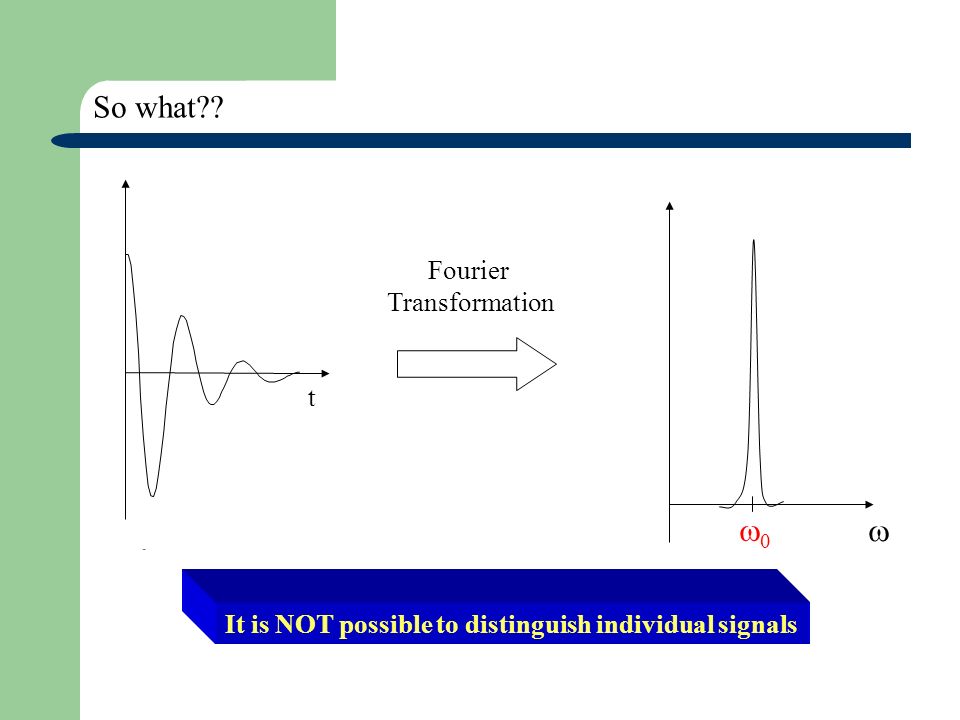 So what??

t

Fourier Transformation

$\omega_0$

$\omega$

It is NOT possible to distinguish individual signals